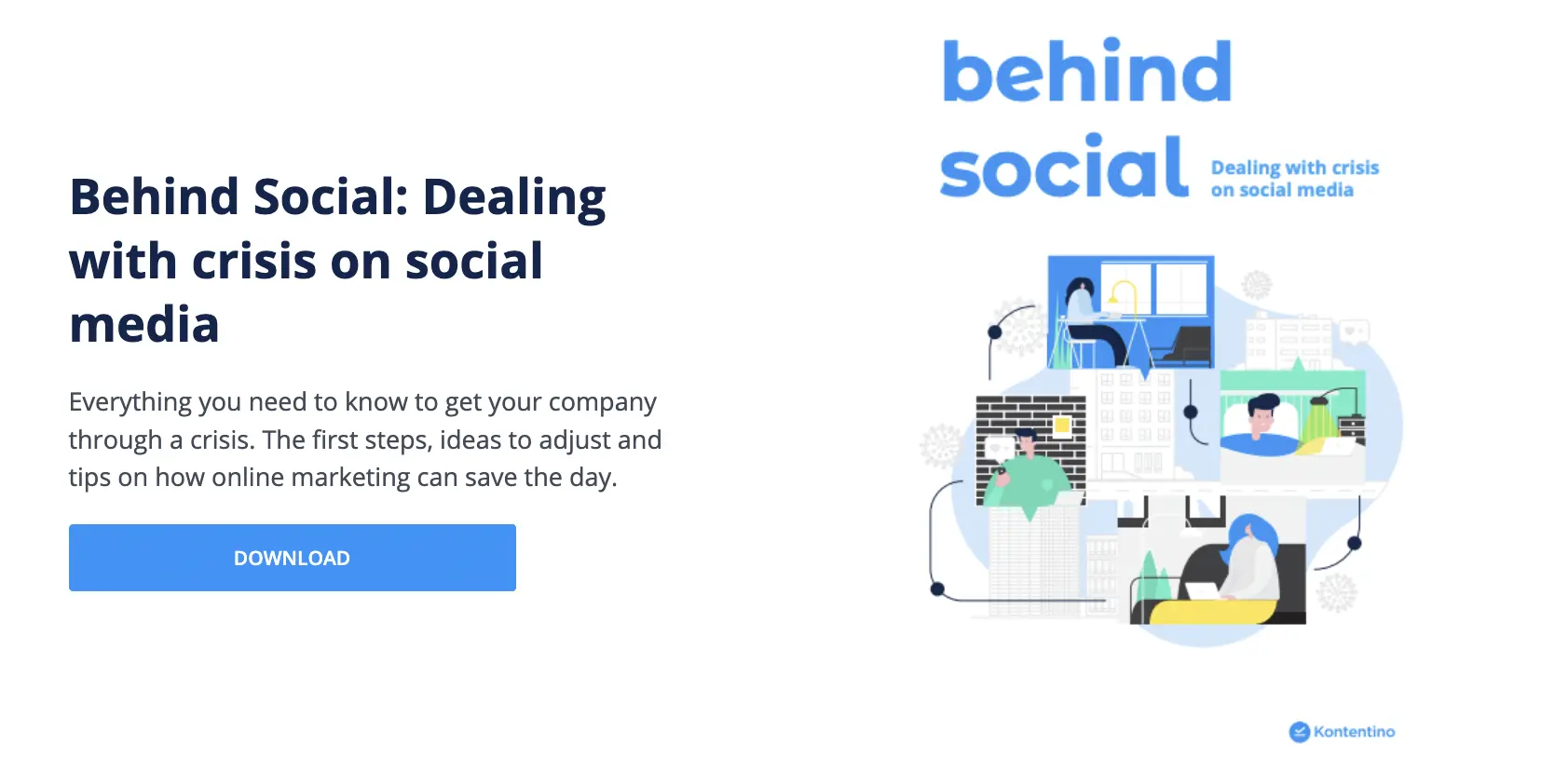 Behind Social: Dealing with crisis on social media

Everything you need to know to get your company through a crisis. The first steps, ideas to adjust and tips on how online marketing can save the day.

DOWNLOAD

behind social

Dealing with crisis on social media

Kontentino